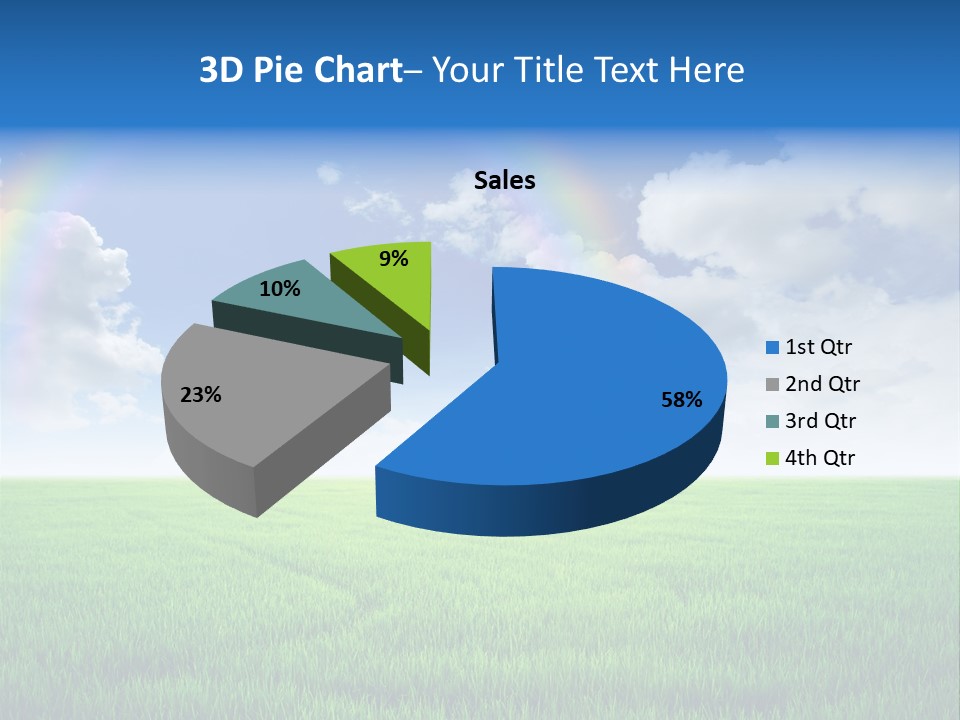 3D Pie Chart– Your Title Text Here

Sales

9%

10%

23%

58%

1st Qtr
2nd Qtr
3rd Qtr
4th Qtr